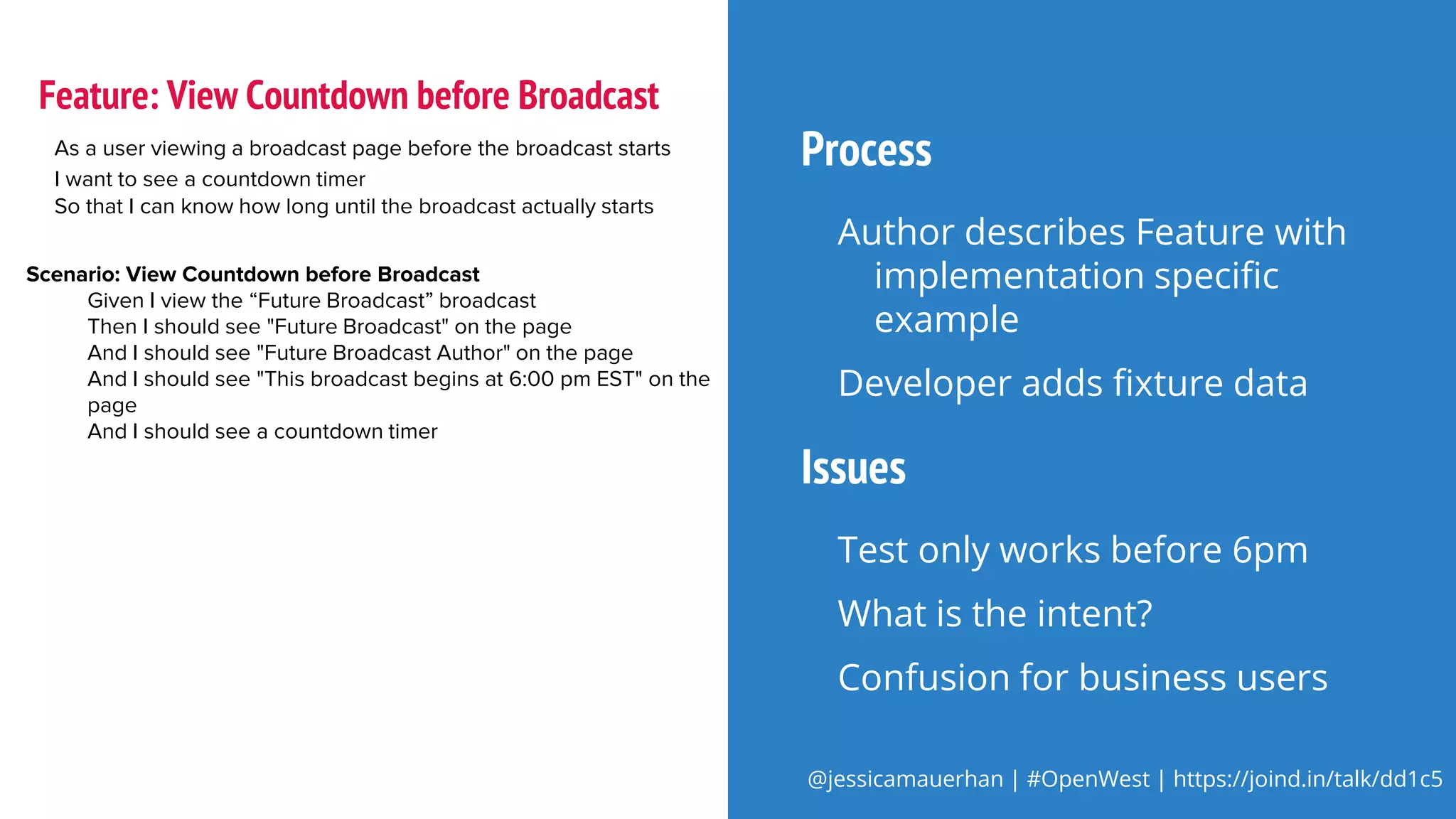 Feature: View Countdown before Broadcast

As a user viewing a broadcast page before the broadcast starts
I want to see a countdown timer
So that I can know how long until the broadcast actually starts

Scenario: View Countdown before Broadcast
Given I view the “Future Broadcast” broadcast
Then I should see "Future Broadcast" on the page
And I should see "Future Broadcast Author" on the page
And I should see "This broadcast begins at 6:00 pm EST" on the page
And I should see a countdown timer

Process

Author describes Feature with implementation specific example

Developer adds fixture data

Issues

Test only works before 6pm

What is the intent?

Confusion for business users

@jessicamauerhan | #OpenWest | https://joind.in/talk/dd1c5